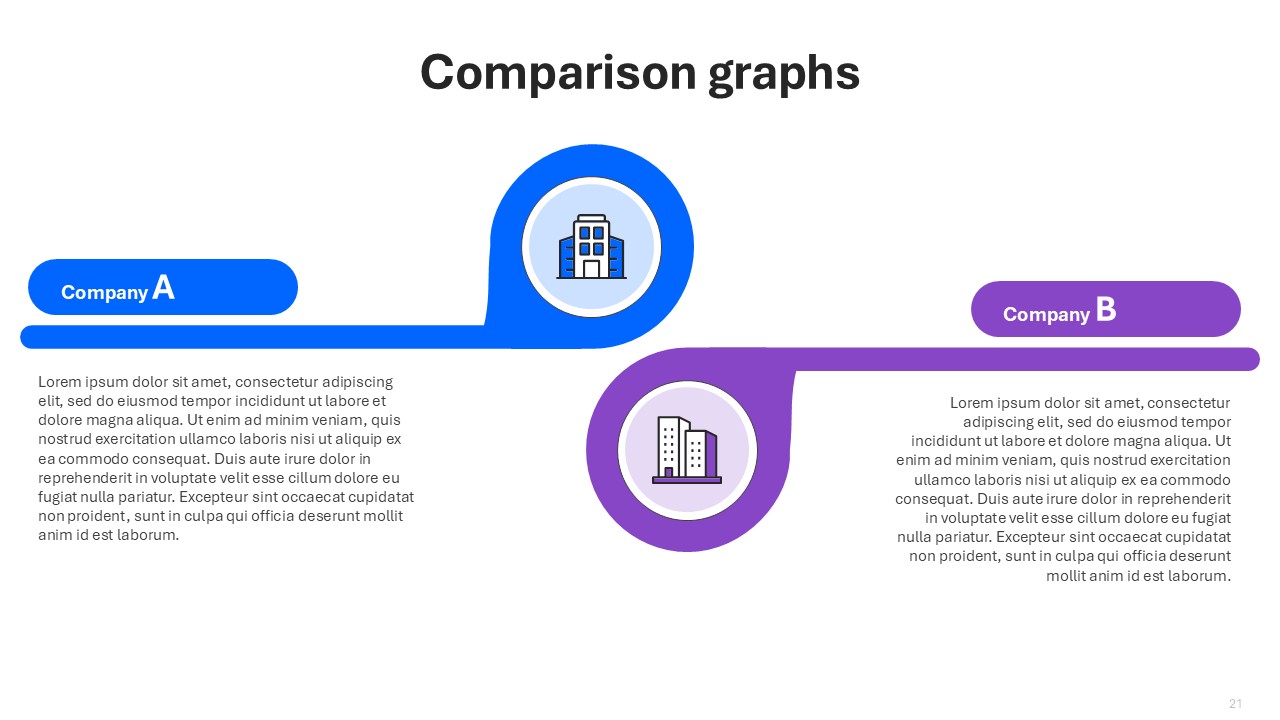 Comparison graphs

Company A

Lorem ipsum dolor sit amet, consectetur adipiscing elit, sed do eiusmod tempor incididunt ut labore et dolore magna aliqua. Ut enim ad minim veniam, quis nostrud exercitation ullamco laboris nisi ut aliquip ex ea commodo consequat. Duis aute irure dolor in reprehenderit in voluptate velit esse cillum dolore eu fugiat nulla pariatur. Excepteur sint occaecat cupidatat non proident, sunt in culpa qui officia deserunt mollit anim id est laborum.

Company B

Lorem ipsum dolor sit amet, consectetur adipiscing elit, sed do eiusmod tempor incididunt ut labore et dolore magna aliqua. Ut enim ad minim veniam, quis nostrud exercitation ullamco laboris nisi ut aliquip ex ea commodo consequat. Duis aute irure dolor in reprehenderit in voluptate velit esse cillum dolore eu fugiat nulla pariatur. Excepteur sint occaecat cupidatat non proident, sunt in culpa qui officia deserunt mollit anim id est laborum.

21